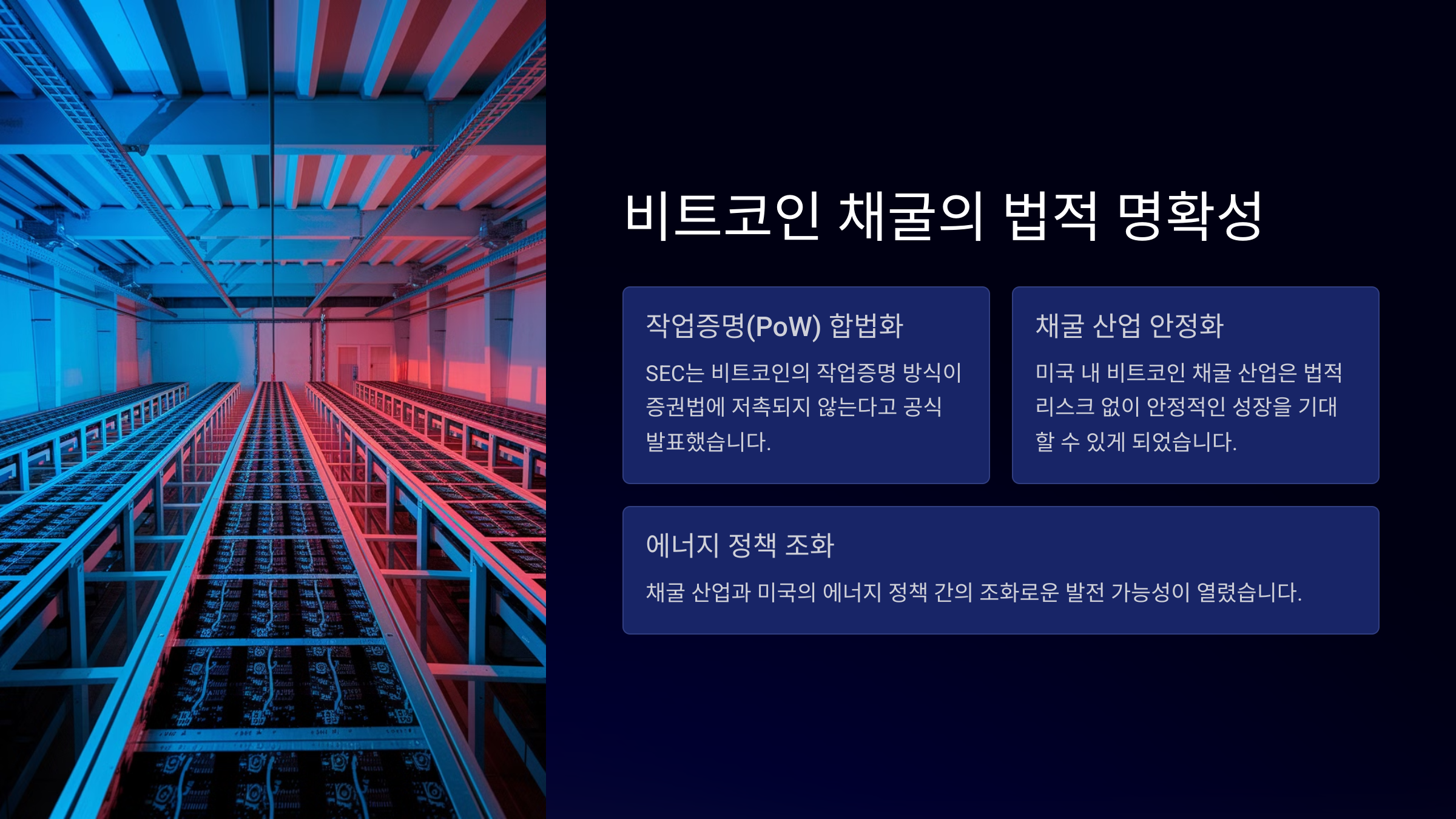 비트코인 채굴의 법적 명확성

작업증명(PoW) 합법화

SEC는 비트코인의 작업증명 방식이 증권법에 저촉되지 않는다고 공식 발표했습니다.

채굴 산업 안정화

미국 내 비트코인 채굴 산업은 법적 리스크 없이 안정적인 성장을 기대할 수 있게 되었습니다.

에너지 정책 조화

채굴 산업과 미국의 에너지 정책 간의 조화로운 발전 가능성이 열렸습니다.